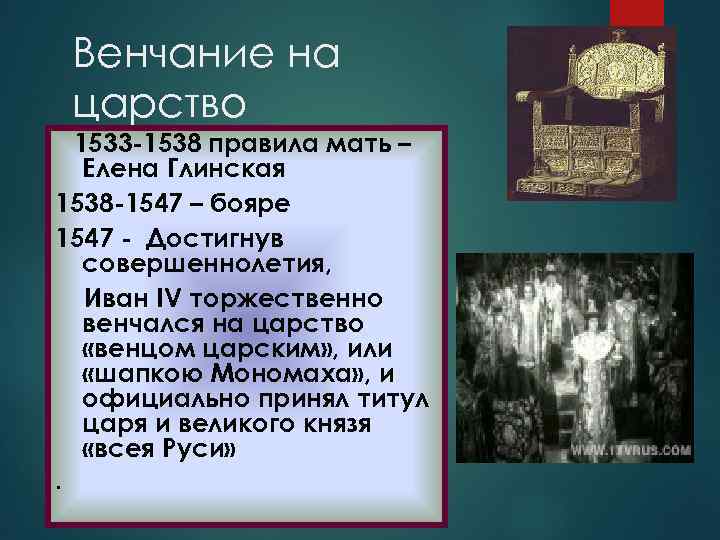 Венчание на царство

1533-1538 правила мать – Елена Глинская

1538-1547 – бояре

1547 - Достигнув совершеннолетия,

Иван IV торжественно венчался на царство «венцом царским», или «шапкою Мономаха», и официально принял титул царя и великого князя «всея Руси»

.

WWW.ITVRUS.COM